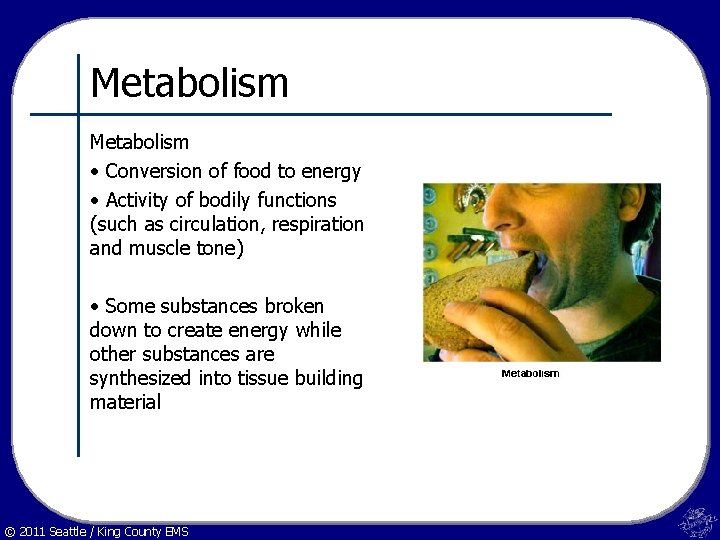 Metabolism

Metabolism

• Conversion of food to energy

• Activity of bodily functions (such as circulation, respiration and muscle tone)

• Some substances broken down to create energy while other substances are synthesized into tissue building material

Metabolism

© 2011 Seattle / King County EMS